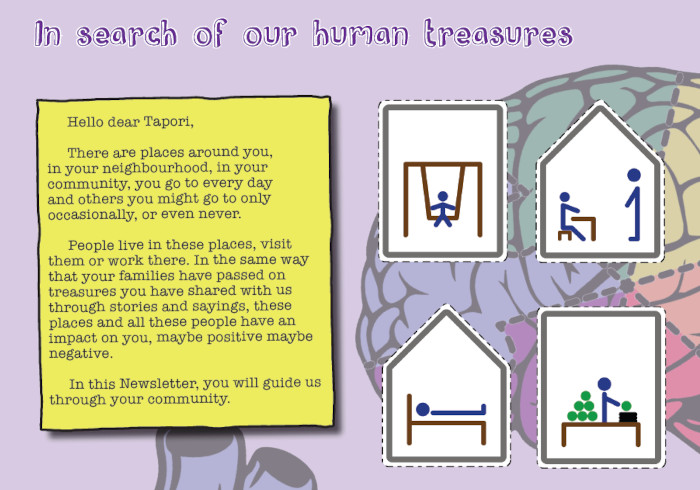 In search of our human treasures

Hello dear Tapori,

There are places around you, in your neighbourhood, in your community, you go to every day and others you might go to only occasionally, or even never.

People live in these places, visit them or work there. In the same way that your families have passed on treasures you have shared with us through stories and sayings, these places and all these people have an impact on you, maybe positive maybe negative.

In this Newsletter, you will guide us through your community.